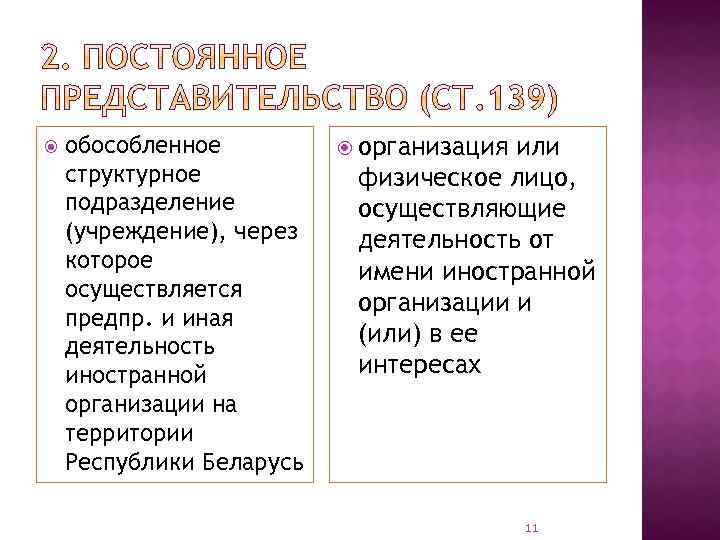 2. ПОСТОЯННОЕ ПРЕДСТАВИТЕЛЬСТВО (СТ.139)

обособленное структурное подразделение (учреждение), через которое осуществляется предпр. и иная деятельность иностранной организации на территории Республики Беларусь

организация или физическое лицо, осуществляющие деятельность от имени иностранной организации и (или) в ее интересах

11